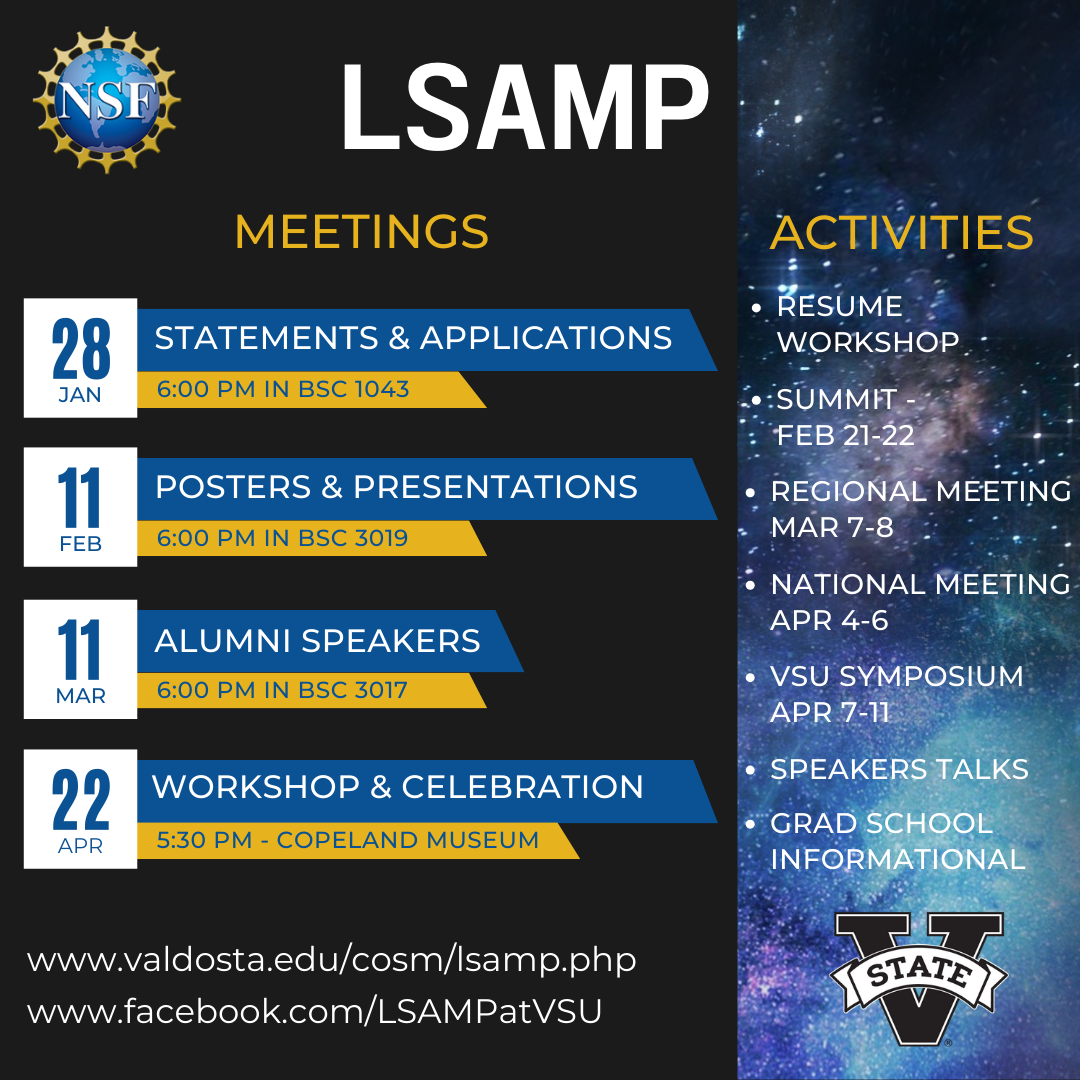 NSF

LSAMP

MEETINGS

28
JAN
STATEMENTS & APPLICATIONS
6:00 PM IN BSC 1043

11
FEB
POSTERS & PRESENTATIONS
6:00 PM IN BSC 3019

11
MAR
ALUMNI SPEAKERS
6:00 PM IN BSC 3017

22
APR
WORKSHOP & CELEBRATION
5:30 PM - COPELAND MUSEUM

www.valdosta.edu/cosm/lsamp.php
www.facebook.com/LSAMPatVSU

ACTIVITIES

• RESUME WORKSHOP
• SUMMIT - FEB 21-22
• REGIONAL MEETING MAR 7-8
• NATIONAL MEETING APR 4-6
• VSU SYMPOSIUM APR 7-11
• SPEAKERS TALKS
• GRAD SCHOOL INFORMATIONAL

V STATE